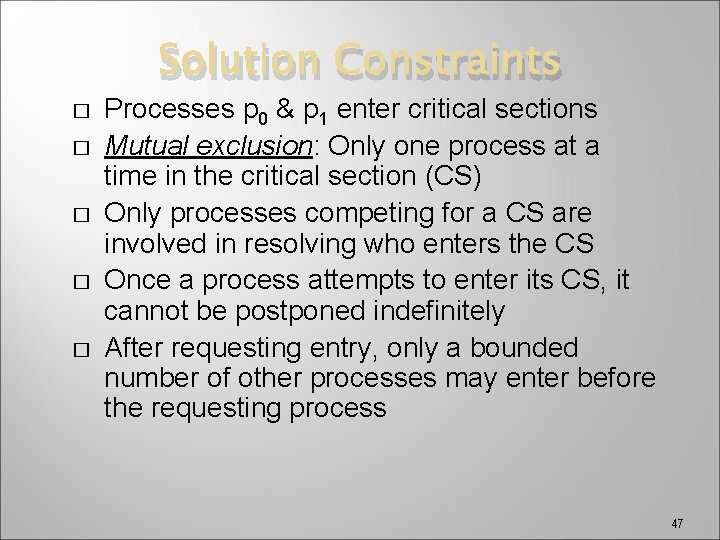 Solution Constraints

□ Processes $p_0$ & $p_1$ enter critical sections

□ Mutual exclusion: Only one process at a time in the critical section (CS)

□ Only processes competing for a CS are involved in resolving who enters the CS

□ Once a process attempts to enter its CS, it cannot be postponed indefinitely

□ After requesting entry, only a bounded number of other processes may enter before the requesting process

47